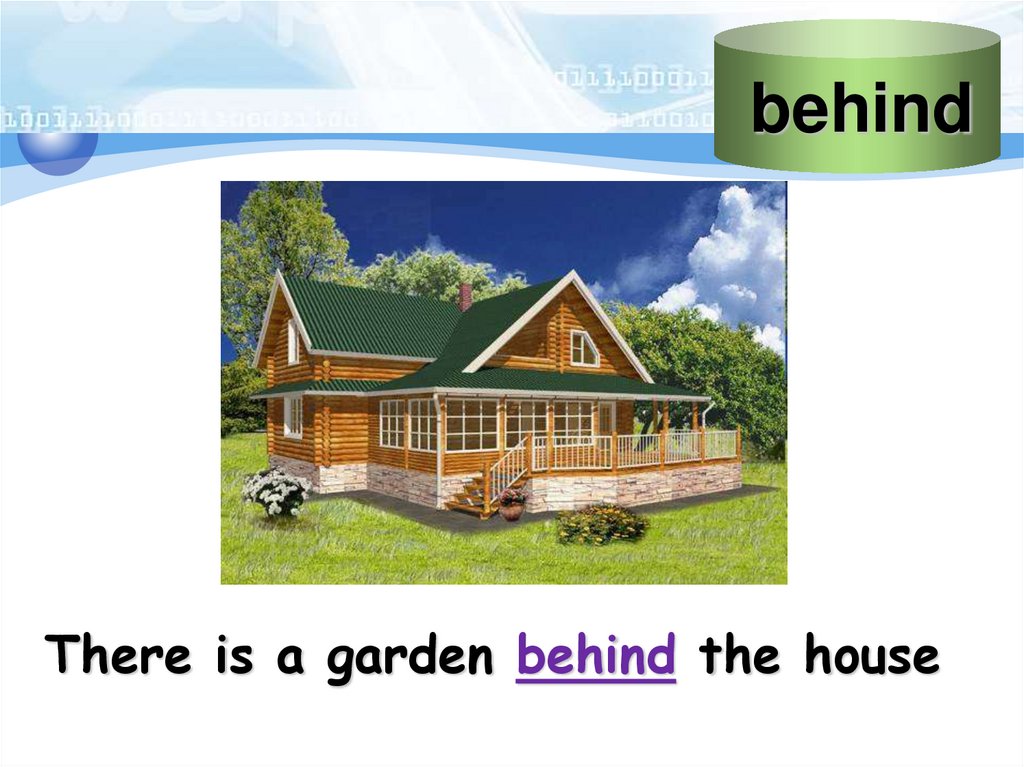 behind

There is a garden behind the house